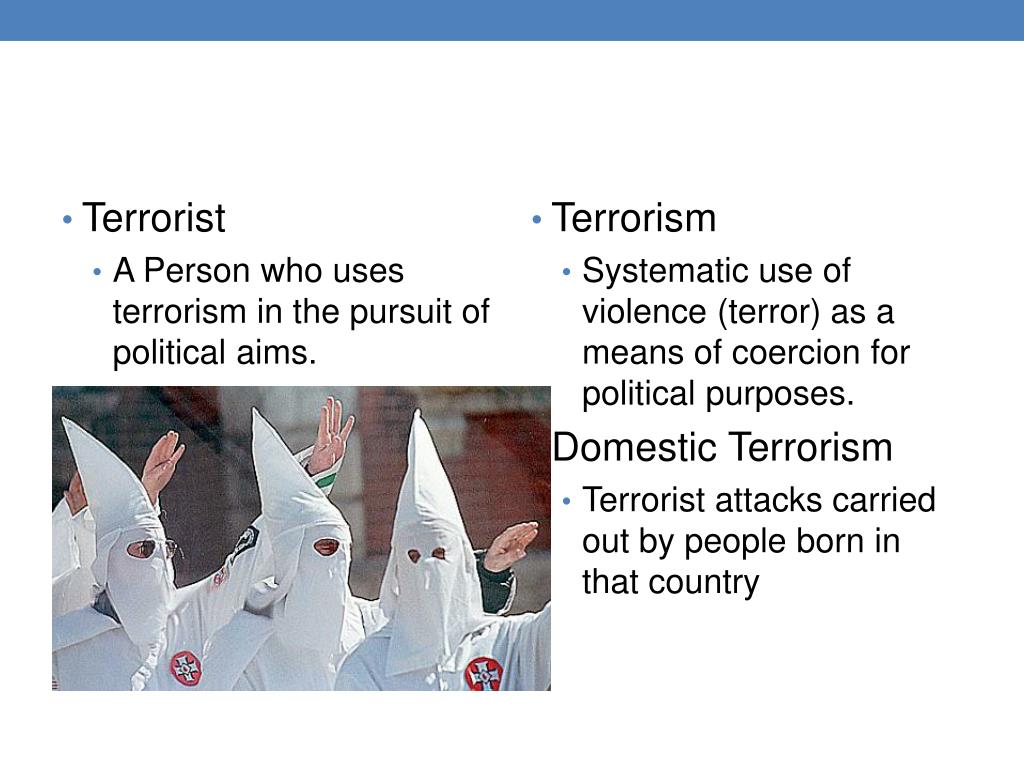 • Terrorist
• A Person who uses terrorism in the pursuit of political aims.

• Terrorism
• Systematic use of violence (terror) as a means of coercion for political purposes.

Domestic Terrorism
• Terrorist attacks carried out by people born in that country